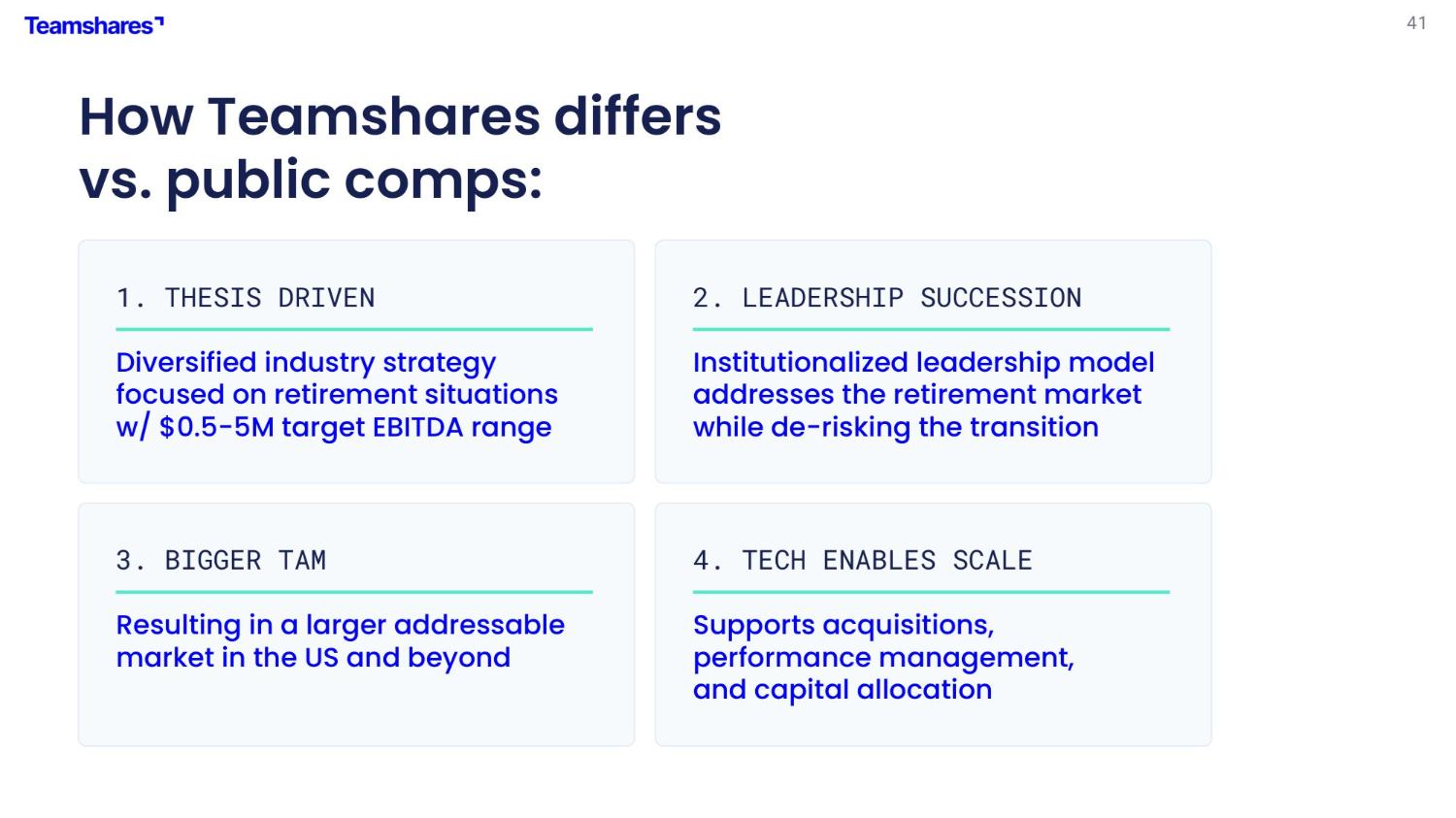 Teamshares

41

How Teamshares differs vs. public comps:

1. THESIS DRIVEN

Diversified industry strategy focused on retirement situations w/ $0.5-5M target EBITDA range

2. LEADERSHIP SUCCESSION

Institutionalized leadership model addresses the retirement market while de-risking the transition

3. BIGGER TAM

Resulting in a larger addressable market in the US and beyond

4. TECH ENABLES SCALE

Supports acquisitions, performance management, and capital allocation